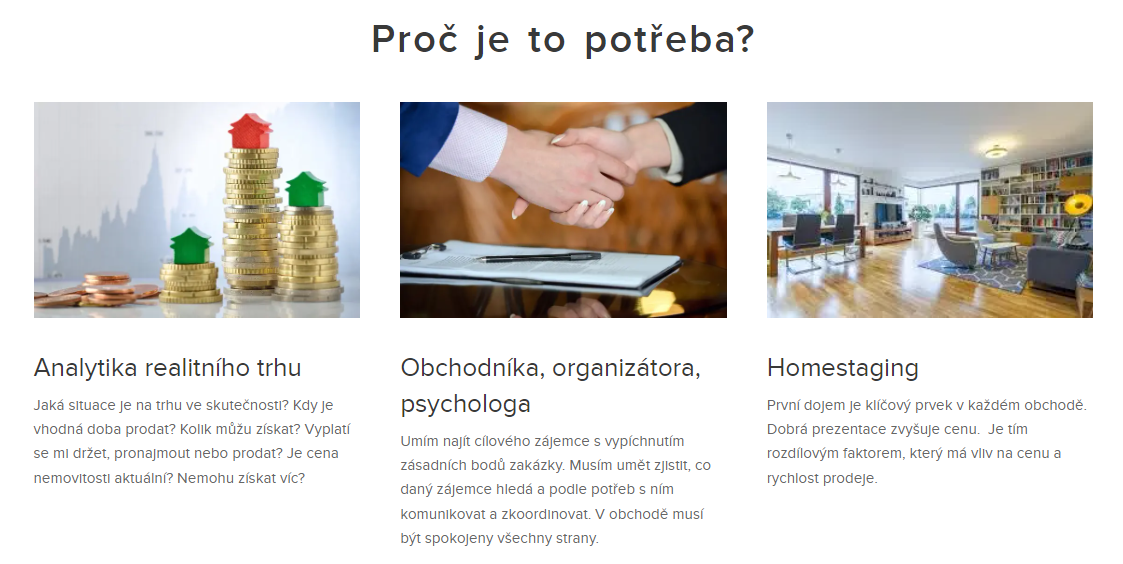 Proč je to potřeba?

Analytika realitního trhu

Jaká situace je na trhu ve skutečnosti? Kdy je vhodná doba prodat? Kolik můžu získat? Vyplatí se mi držet, pronajmout nebo prodat? Je cena nemovitosti aktuální? Nemohu získat víc?

Obchodníka, organizátora, psychologa

Umím najít cílového zájemce s vypíchnutím zásadních bodů zakázky. Musím umět zjistit, co daný zájemce hledá a podle potřeb s ním komunikovat a zkoordinovat. V obchodě musí být spokojeny všechny strany.

Homestaging

První dojem je klíčový prvek v každém obchodě. Dobrá prezentace zvyšuje cenu. Je tím rozdílovým faktorem, který má vliv na cenu a rychlost prodeje.